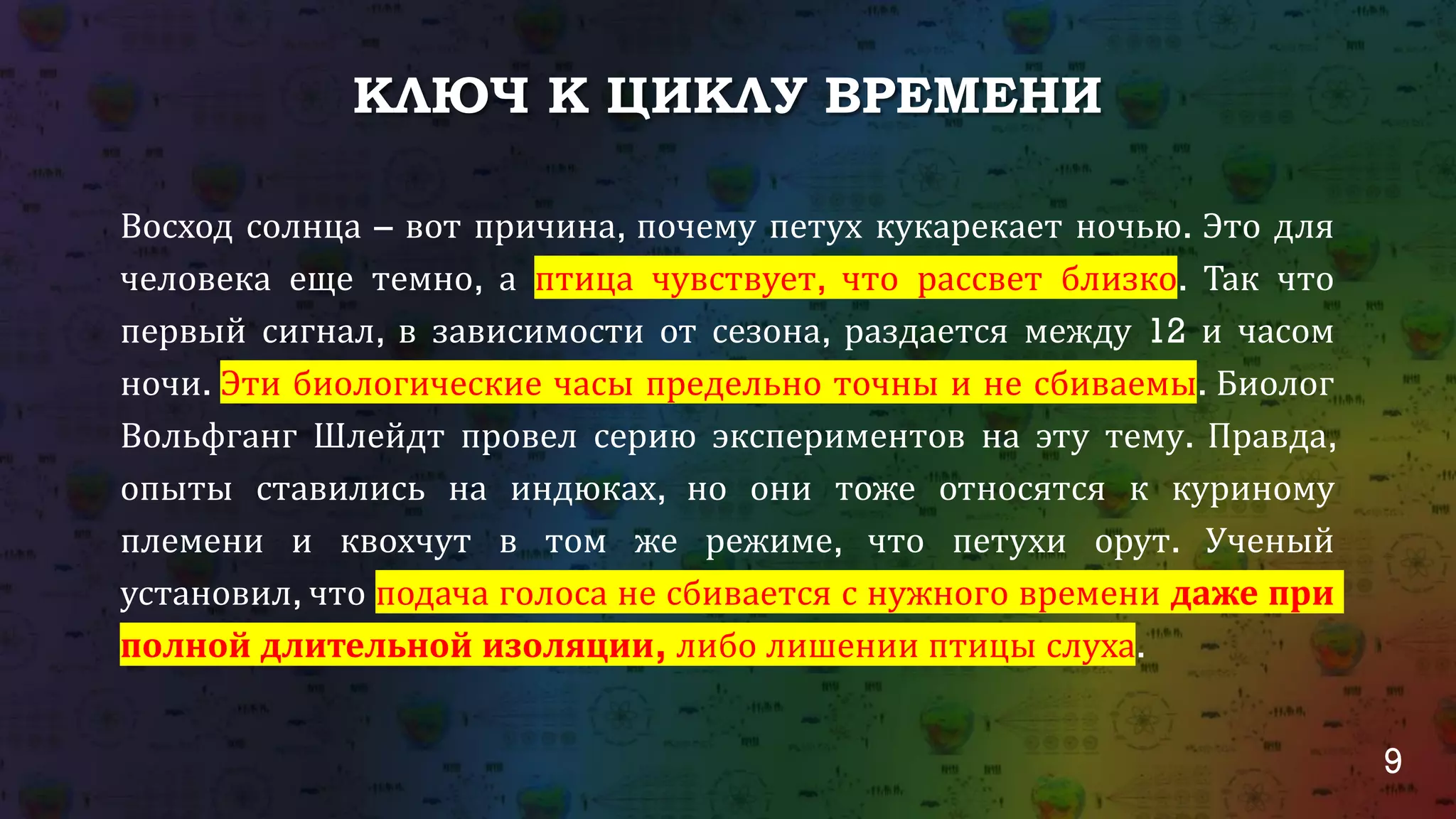 КЛЮЧ К ЦИКЛУ ВРЕМЕНИ

Восход солнца – вот причина, почему петух кукарекает ночью. Это для человека еще темно, а птица чувствует, что рассвет близко. Так что первый сигнал, в зависимости от сезона, раздается между 12 и часом ночи. Эти биологические часы предельно точны и не сбиваемы. Биолог Вольфганг Шлейдт провел серию экспериментов на эту тему. Правда, опыты ставились на индюках, но они тоже относятся к куриному племени и квохчут в том же режиме, что петухи орут. Ученый установил, что подача голоса не сбивается с нужного времени даже при полной длительной изоляции, либо лишении птицы слуха.

9